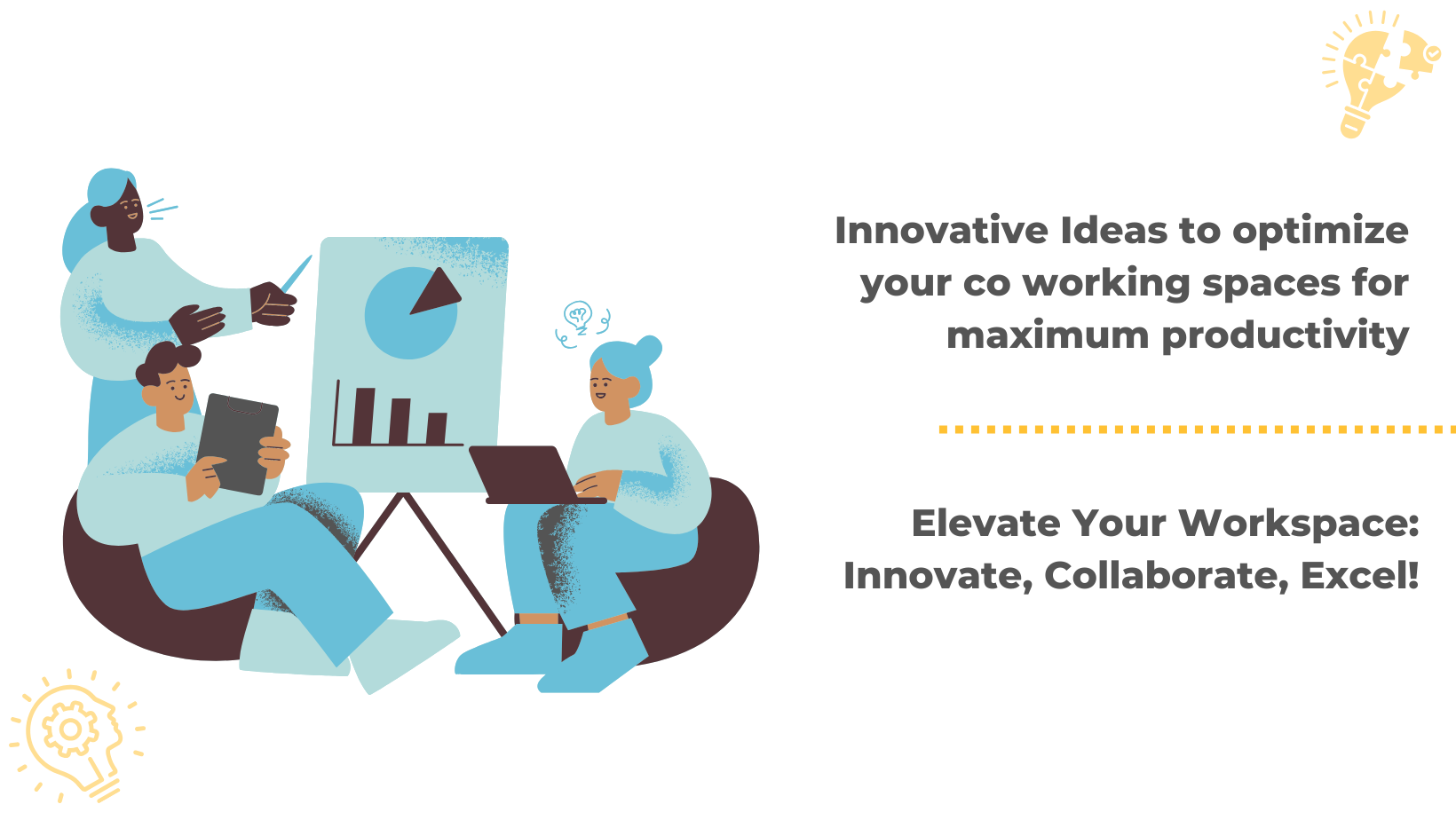 Innovative Ideas to optimize your co working spaces for maximum productivity

Elevate Your Workspace: Innovate, Collaborate, Excel!